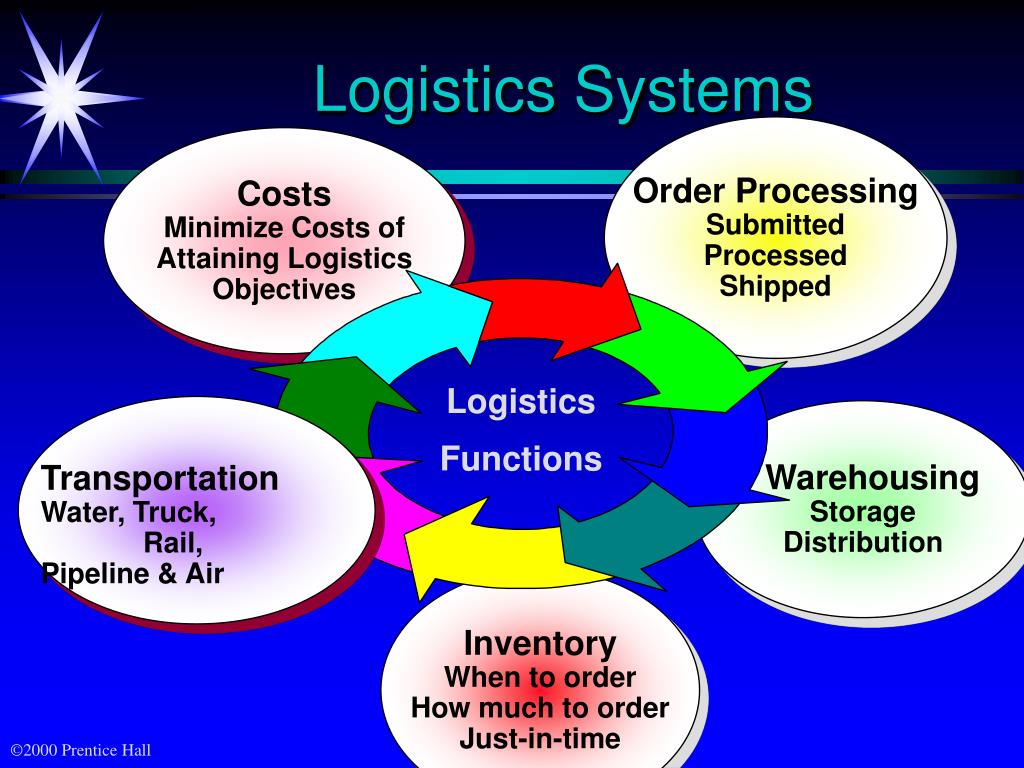 Logistics Systems

Costs
Minimize Costs of Attaining Logistics Objectives

Order Processing
Submitted
Processed
Shipped

Logistics
Functions

Transportation
Water, Truck,
Rail,
Pipeline & Air

Warehousing
Storage
Distribution

Inventory
When to order
How much to order
Just-in-time

©2000 Prentice Hall